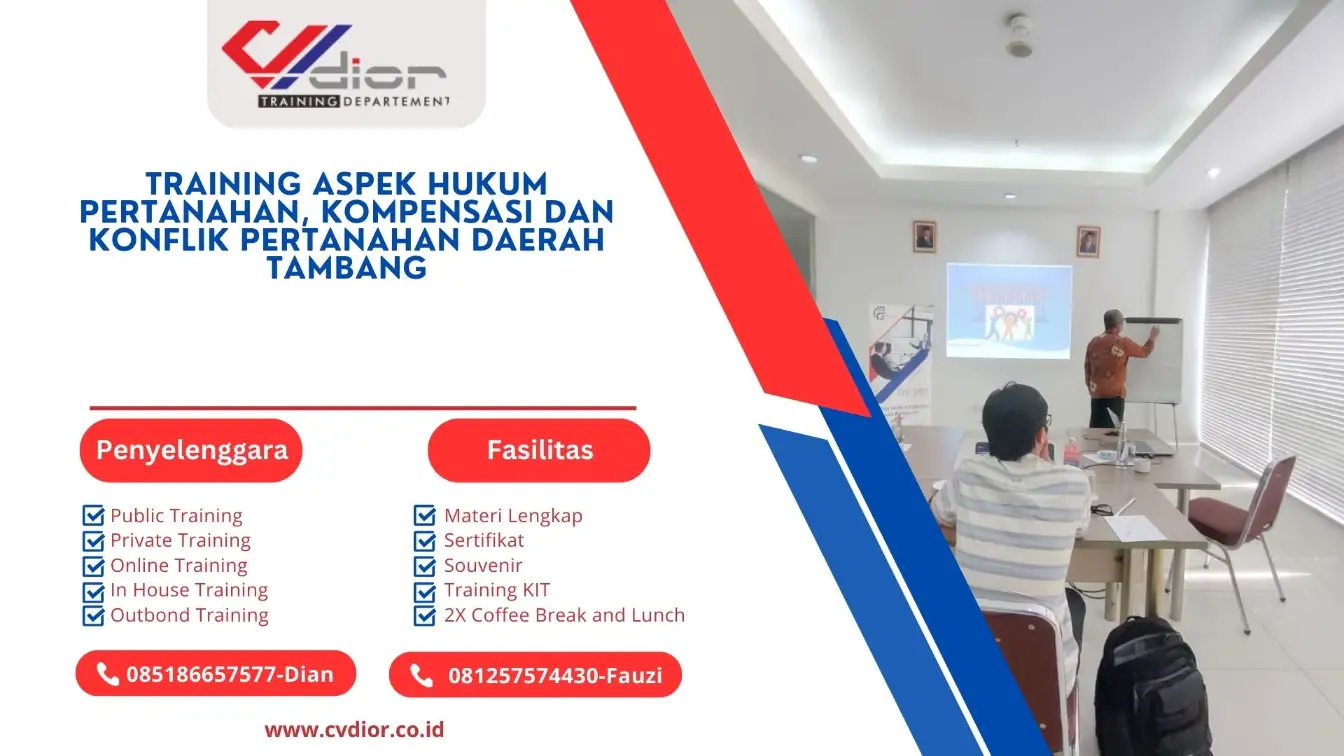 CV dior
TRAINING DEPARTEMENT

TRAINING ASPEK HUKUM PERTANAHAN, KOMPENSASI DAN KONFLIK PERTANAHAN DAERAH TAMBANG

Penyelenggara

Public Training
Private Training
Online Training
In House Training
Outbond Training

Fasilitas

Materi Lengkap
Sertifikat
Souvenir
Training KIT
2X Coffee Break and Lunch

085186657577-Dian

081257574430-Fauzi

www.cvdior.co.id